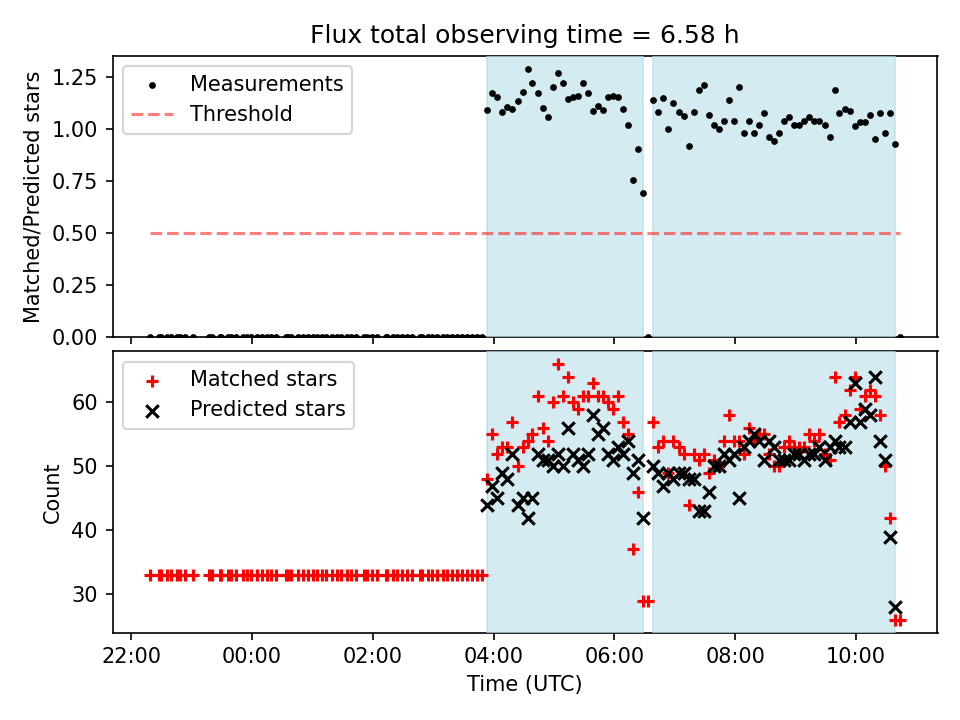 Flux total observing time = 6.58 h

Measurements
Threshold

Matched/Predicted stars

1.25
1.00
0.75
0.50
0.25
0.00

Matched stars
Predicted stars

Count

60
50
40
30

22:00
00:00
02:00
04:00
06:00
08:00
10:00

Time (UTC)